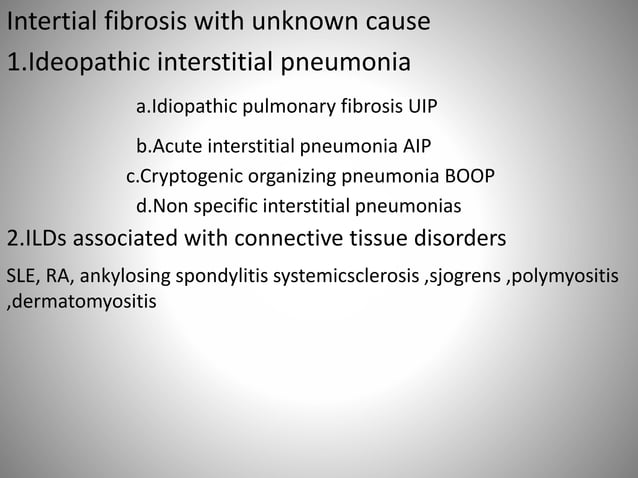 Intertial fibrosis with unknown cause

1.Ideopathic interstitial pneumonia

a.Idiopathic pulmonary fibrosis UIP

b.Acute interstitial pneumonia AIP

c.Cryptogenic organizing pneumonia BOOP

d.Non specific interstitial pneumonias

2.ILDs associated with connective tissue disorders

SLE, RA, ankylosing spondylitis systemicsclerosis ,sjogrens ,polymyositis ,dermatomyositis